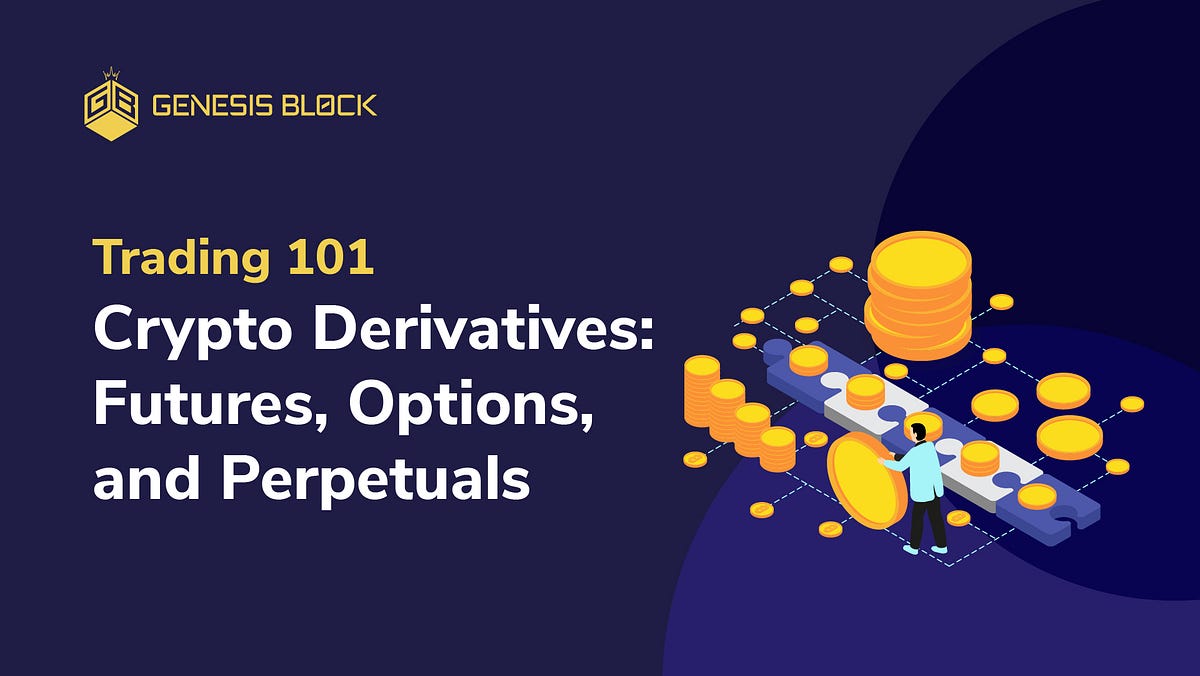 GB GENESIS BLOCK

Trading 101

Crypto Derivatives: Futures, Options, and Perpetuals